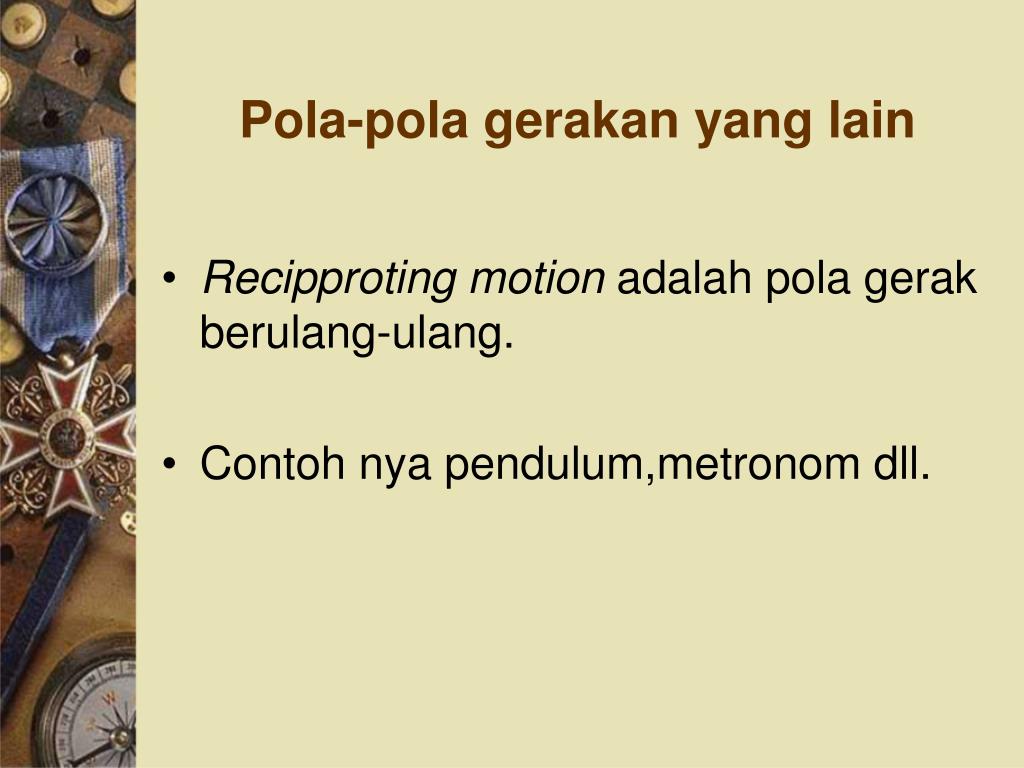 Pola-pola gerakan yang lain

• Recipproting motion adalah pola gerak berulang-ulang.

• Contoh nya pendulum,metronom dll.